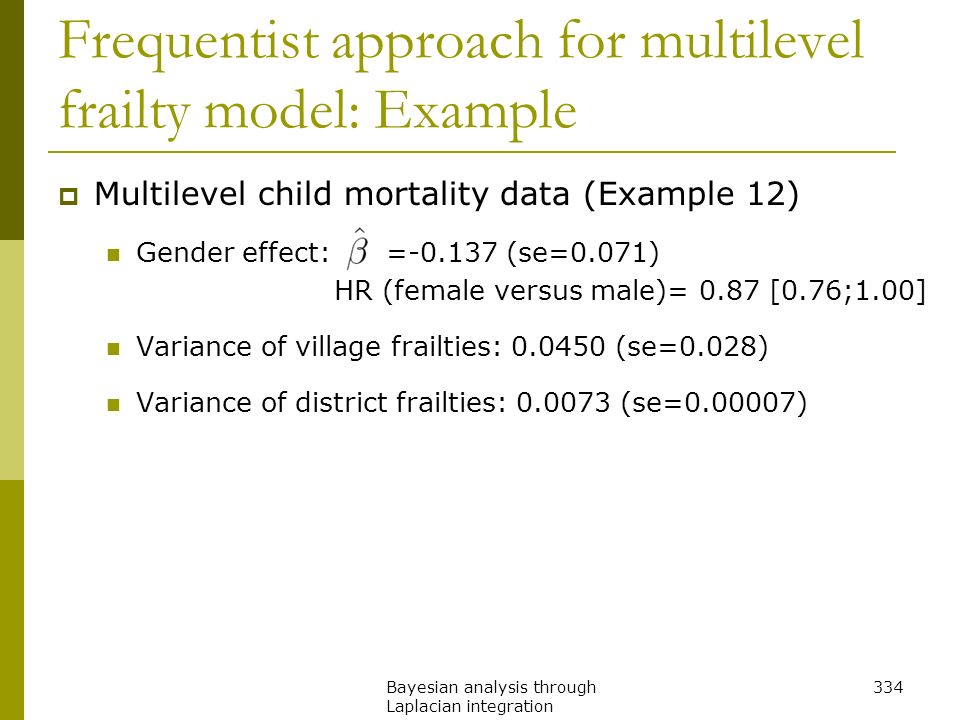 Frequentist approach for multilevel frailty model: Example

Multilevel child mortality data (Example 12)

Gender effect: $\hat{\beta}$ =-0.137 (se=0.071)
HR (female versus male)= 0.87 [0.76;1.00]

Variance of village frailties: 0.0450 (se=0.028)

Variance of district frailties: 0.0073 (se=0.00007)

Bayesian analysis through Laplacian integration

334